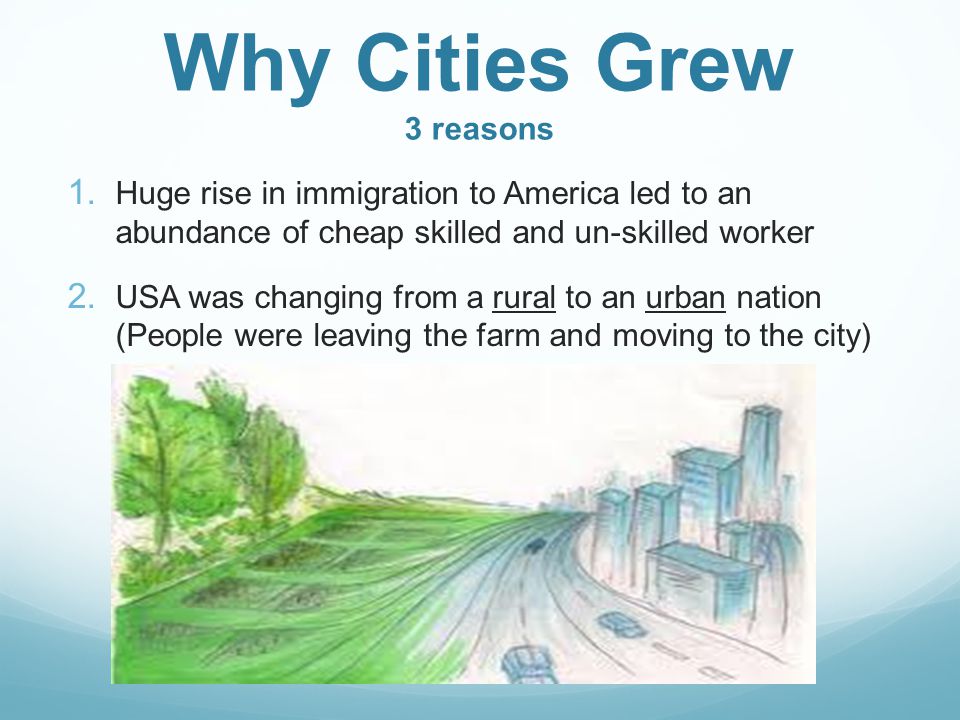 Why Cities Grew
3 reasons

1. Huge rise in immigration to America led to an abundance of cheap skilled and un-skilled worker

2. USA was changing from a rural to an urban nation (People were leaving the farm and moving to the city)